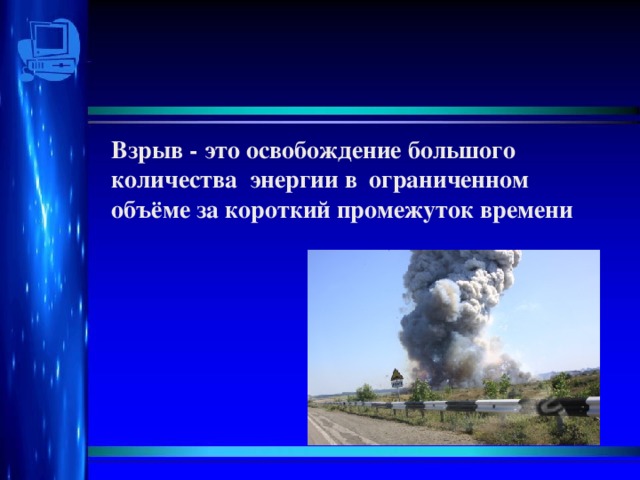 Взрыв - это освобождение большого количества энергии в ограниченном объёме за короткий промежуток времени